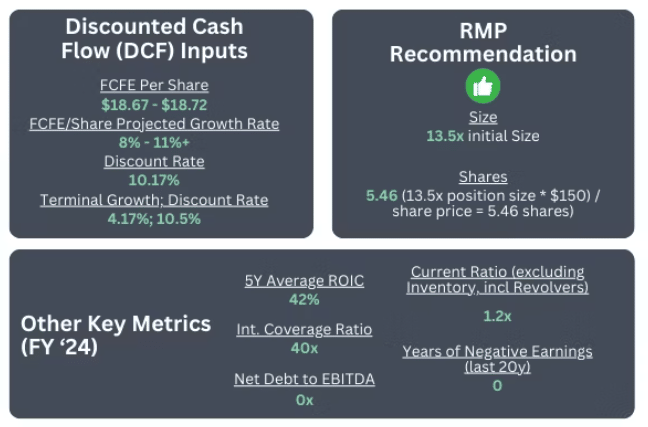 Discounted Cash Flow (DCF) Inputs

FCFE Per Share
\$18.67 - \$18.72
FCFE/Share Projected Growth Rate
8% - 11%+
Discount Rate
10.17%
Terminal Growth; Discount Rate
4.17%; 10.5%

RMP Recommendation

Size
13.5x initial Size

Shares
5.46 (13.5x position size * \$150) / share price = 5.46 shares)

Other Key Metrics (FY '24)

5Y Average ROIC
42%
Int. Coverage Ratio
40x
Net Debt to EBITDA
0x

Current Ratio (excluding Inventory, incl Revolvers)
1.2x
Years of Negative Earnings (last 20y)
0